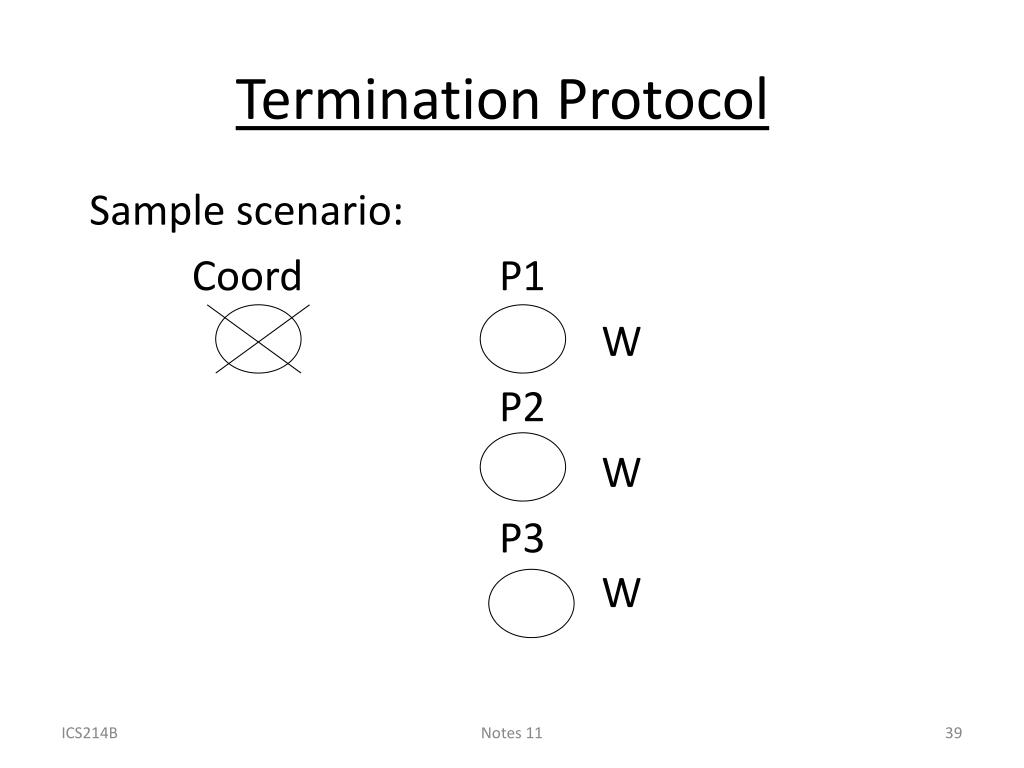 Termination Protocol

Sample scenario:

Coord

P1

W

P2

W

P3

W

ICS214B

Notes 11

39